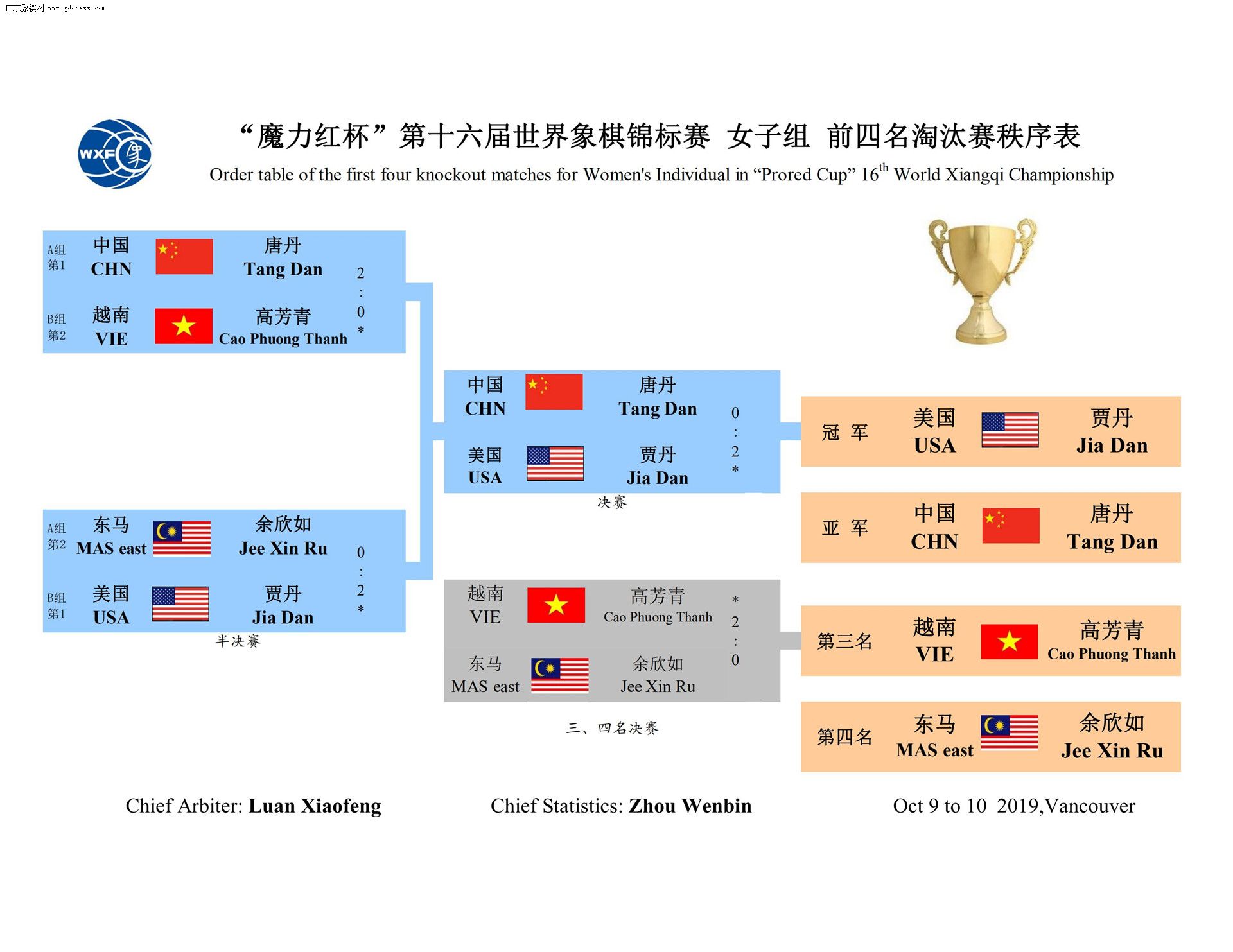 广东象棋网 www.gdchess.com

WXF 象

“魔力红杯”第十六届世界象棋锦标赛 女子组 前四名淘汰赛秩序表

Order table of the first four knockout matches for Women's Individual in “Prored Cup” $16^{th}$ World Xiangqi Championship

A组 第1 中国 CHN 唐丹 Tang Dan

2 : 0 *

B组 第2 越南 VIE 高芳青 Cao Phuong Thanh

A组 第2 东马 MAS east 余欣如 Jee Xin Ru

0 : 2 *

B组 第1 美国 USA 贾丹 Jia Dan

半决赛

中国 CHN 唐丹 Tang Dan

0 : 2 *

美国 USA 贾丹 Jia Dan

决赛

越南 VIE 高芳青 Cao Phuong Thanh

* 2 : 0

东马 MAS east 余欣如 Jee Xin Ru

三、四名决赛

冠 军 美国 USA 贾丹 Jia Dan

亚 军 中国 CHN 唐丹 Tang Dan

第三名 越南 VIE 高芳青 Cao Phuong Thanh

第四名 东马 MAS east 余欣如 Jee Xin Ru

Chief Arbiter: Luan Xiaofeng

Chief Statistics: Zhou Wenbin

Oct 9 to 10 2019,Vancouver